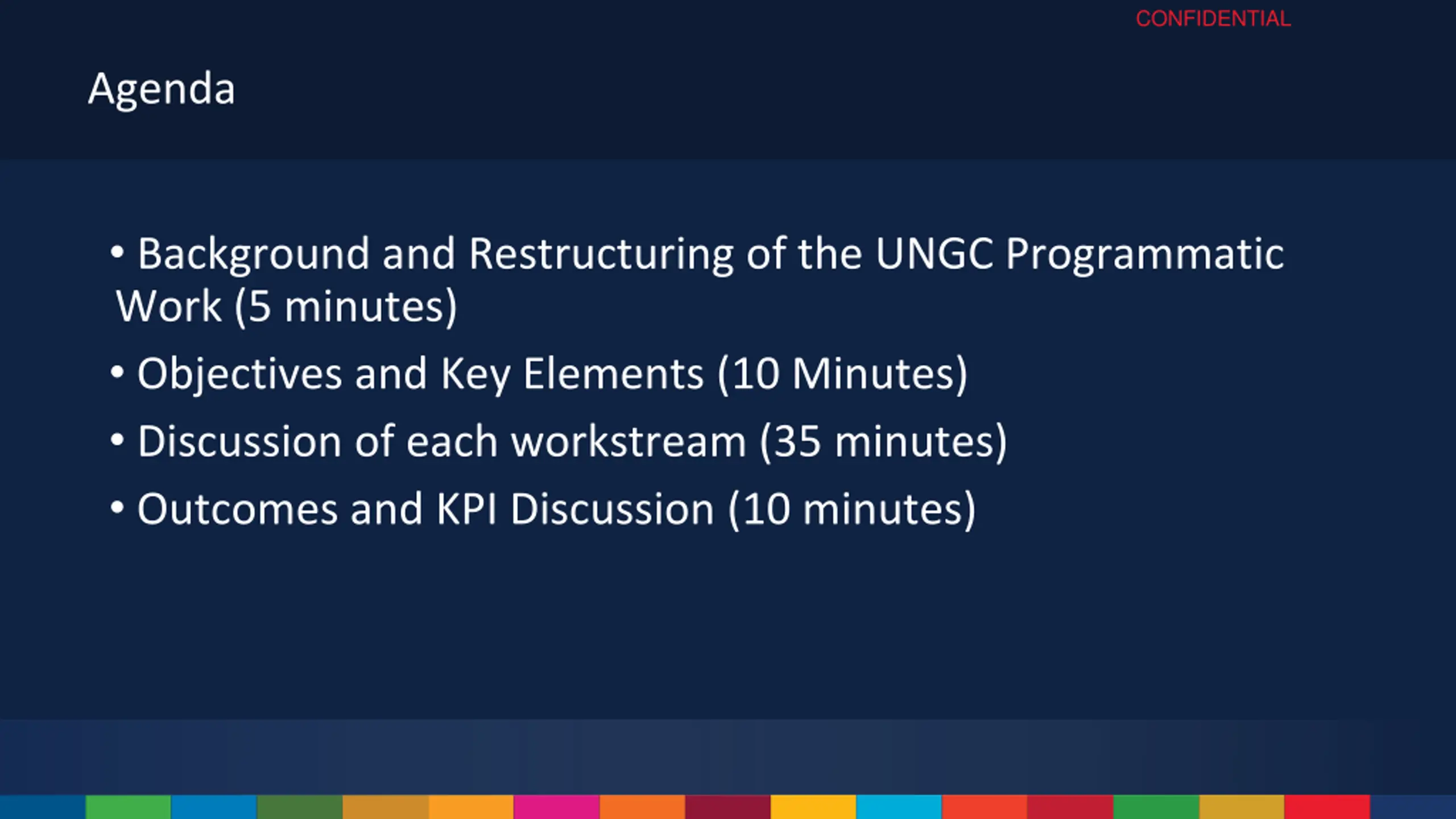 CONFIDENTIAL

Agenda

• Background and Restructuring of the UNGC Programmatic Work (5 minutes)
• Objectives and Key Elements (10 Minutes)
• Discussion of each workstream (35 minutes)
• Outcomes and KPI Discussion (10 minutes)